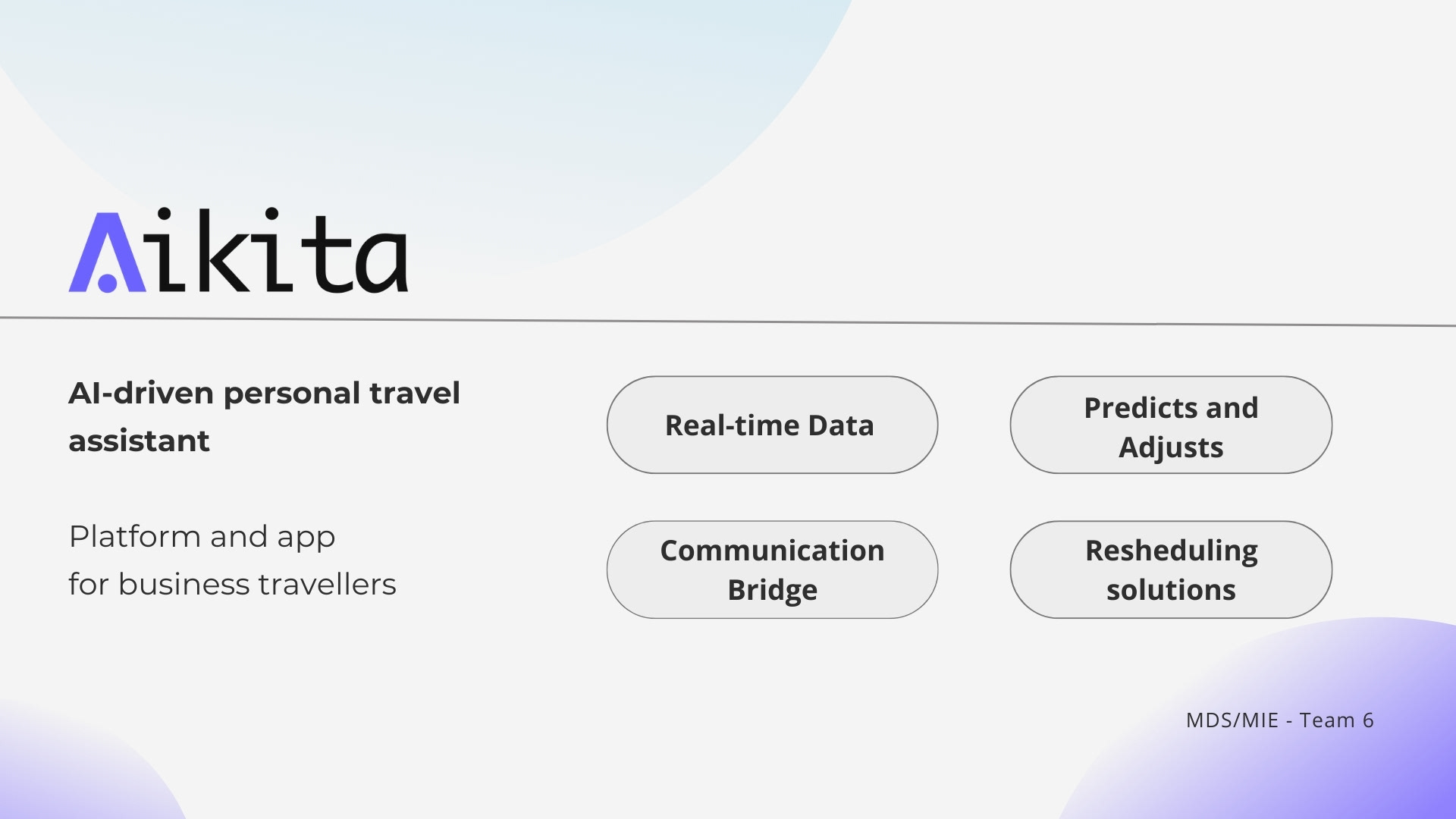 Aikita

AI-driven personal travel assistant

Platform and app
for business travellers

Real-time Data

Predicts and Adjusts

Communication Bridge

Resheduling solutions

MDS/MIE - Team 6